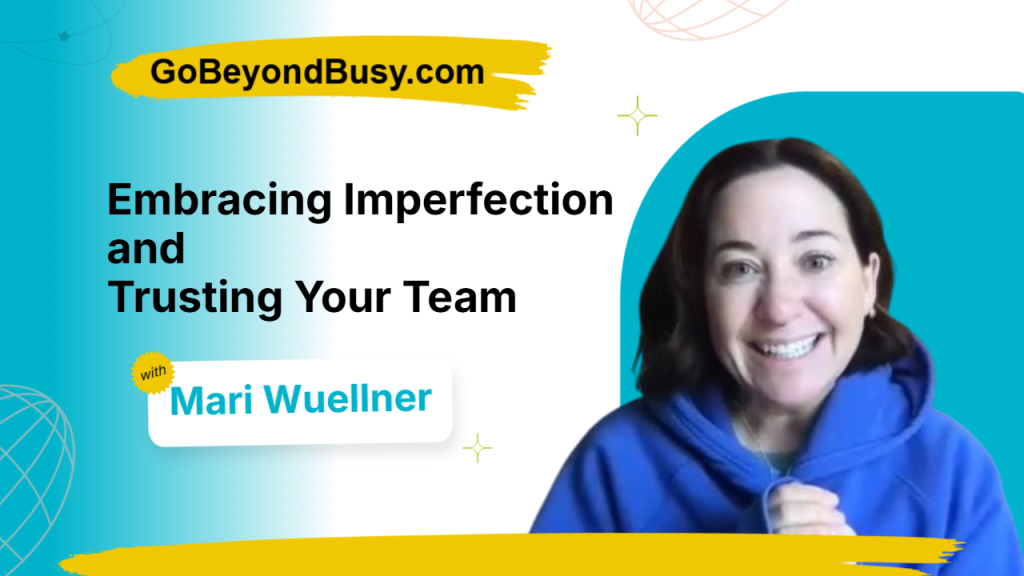 GoBeyondBusy.com

Embracing Imperfection and Trusting Your Team

with

Mari Wuellner